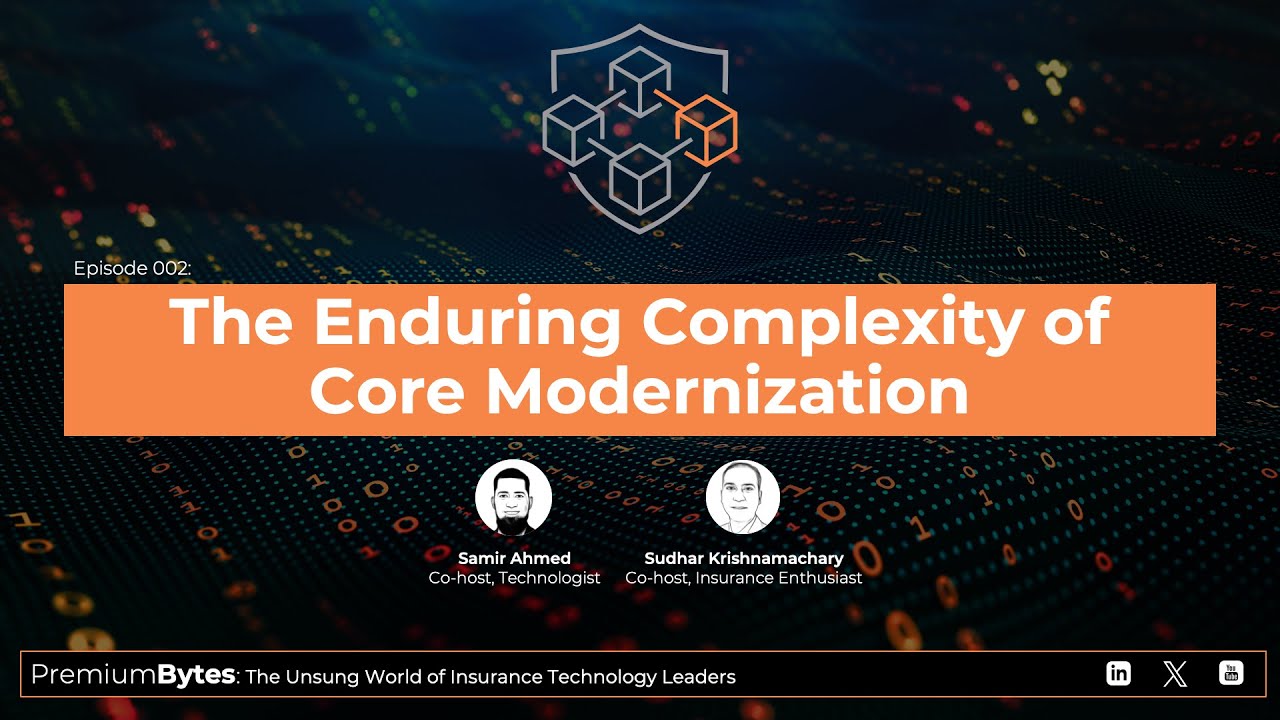 Episode 002:

The Enduring Complexity of Core Modernization

Samir Ahmed
Co-host, Technologist

Sudhar Krishnamachary
Co-host, Insurance Enthusiast

PremiumBytes: The Unsung World of Insurance Technology Leaders